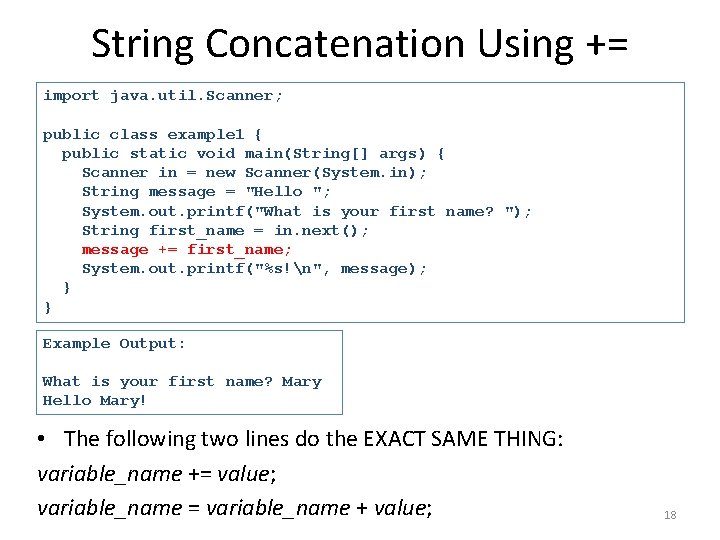 String Concatenation Using +=

import java.util.Scanner;

public class example1 {
  public static void main(String[] args) {
    Scanner in = new Scanner(System.in);
    String message = "Hello ";
    System.out.printf("What is your first name? ");
    String first_name = in.next();
    message += first_name;
    System.out.printf("%s!\n", message);
  }
}

Example Output:

What is your first name? Mary
Hello Mary!

• The following two lines do the EXACT SAME THING:

variable_name += value;

variable_name = variable_name + value;

18